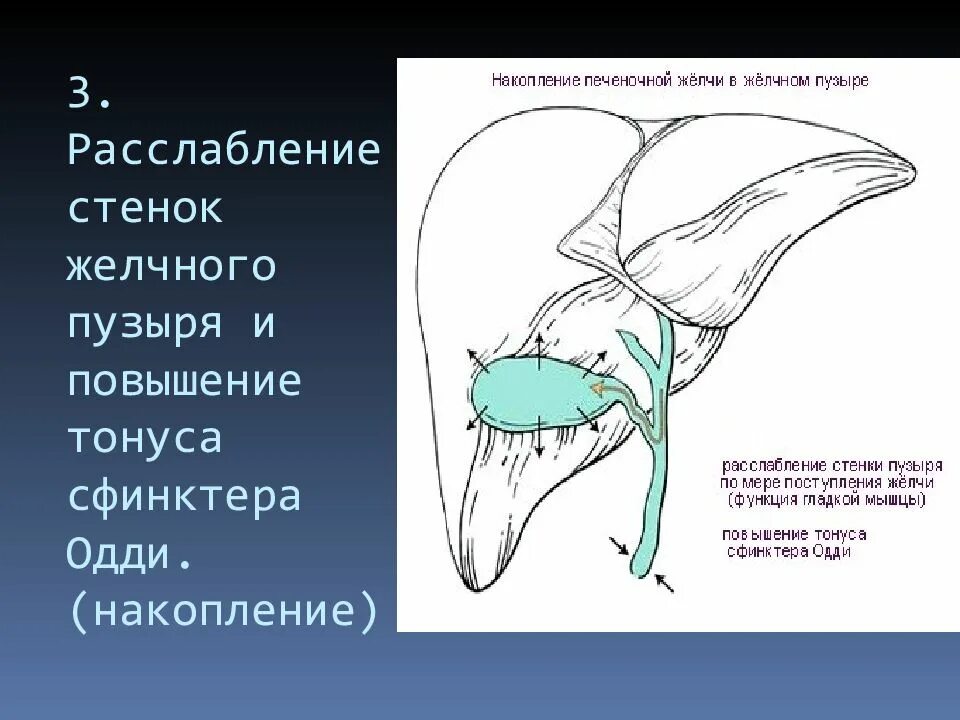 3. Расслабление стенок желчного пузыря и повышение тонуса сфинктера Одди. (накопление)

Накопление печеночной жёлчи в жёлчном пузыре

расслабление стенки пузыря по мере поступления жёлчи (функция гладкой мышцы)

повышение тонуса сфинктера Одди